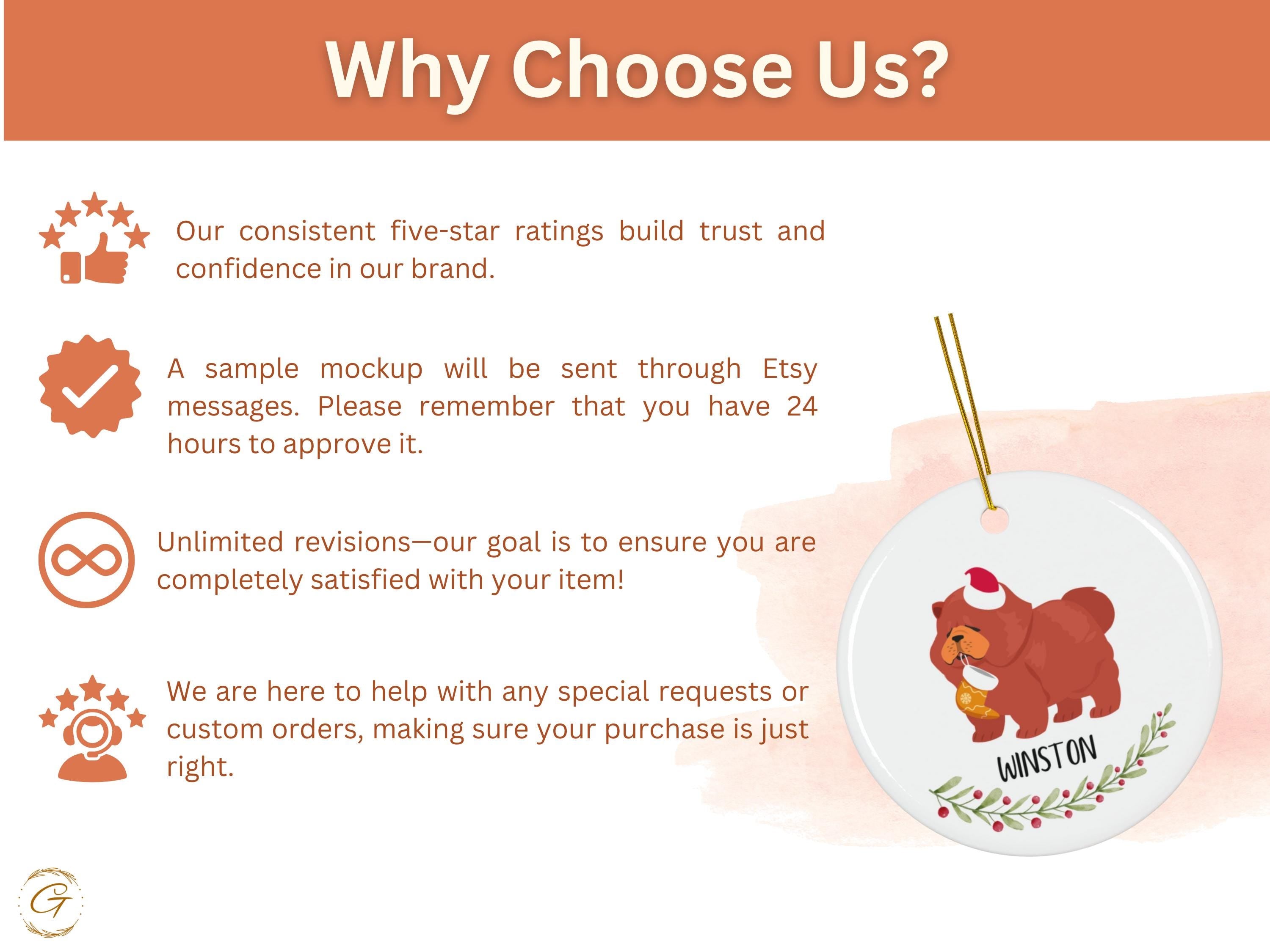 Why Choose Us?

Our consistent five-star ratings build trust and confidence in our brand.

A sample mockup will be sent through Etsy messages. Please remember that you have 24 hours to approve it.

Unlimited revisions—our goal is to ensure you are completely satisfied with your item!

We are here to help with any special requests or custom orders, making sure your purchase is just right.

WINSTON

G